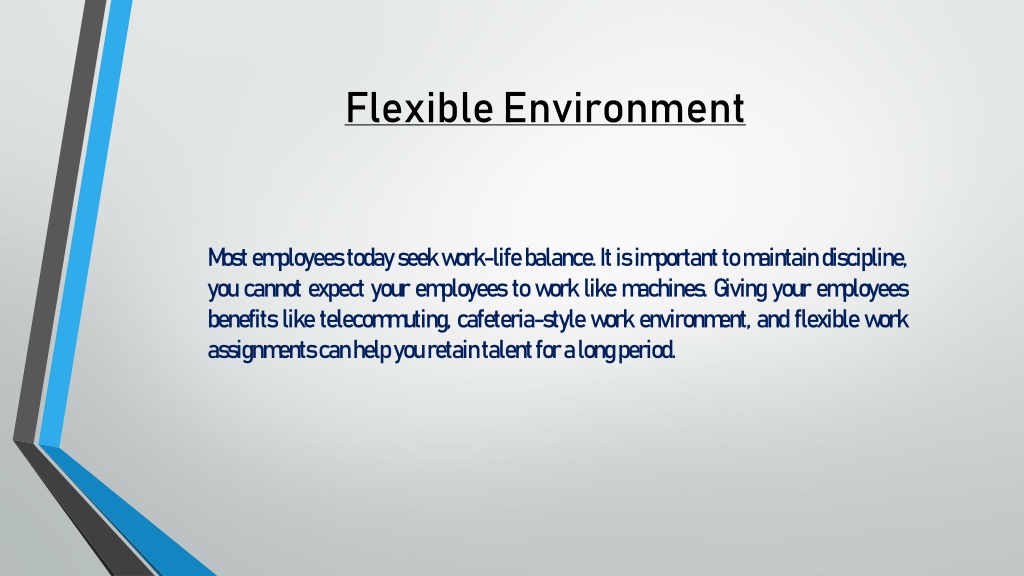 Flexible Environment

Most employees today seek work-life balance. It is important to maintain discipline, you cannot expect your employees to work like machines. Giving your employees benefits like telecommuting, cafeteria-style work environment, and flexible work assignments can help you retain talent for a long period.